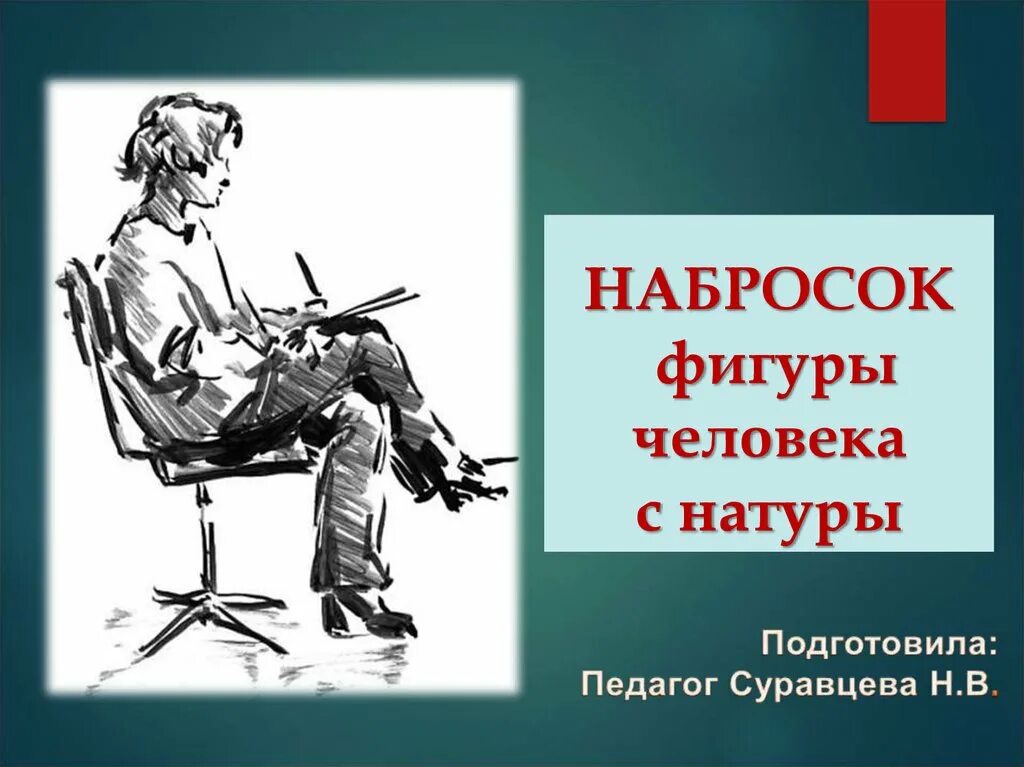 НАБРОСОК фигуры человека с натуры

Подготовила:
Педагог Суравцева Н.В.